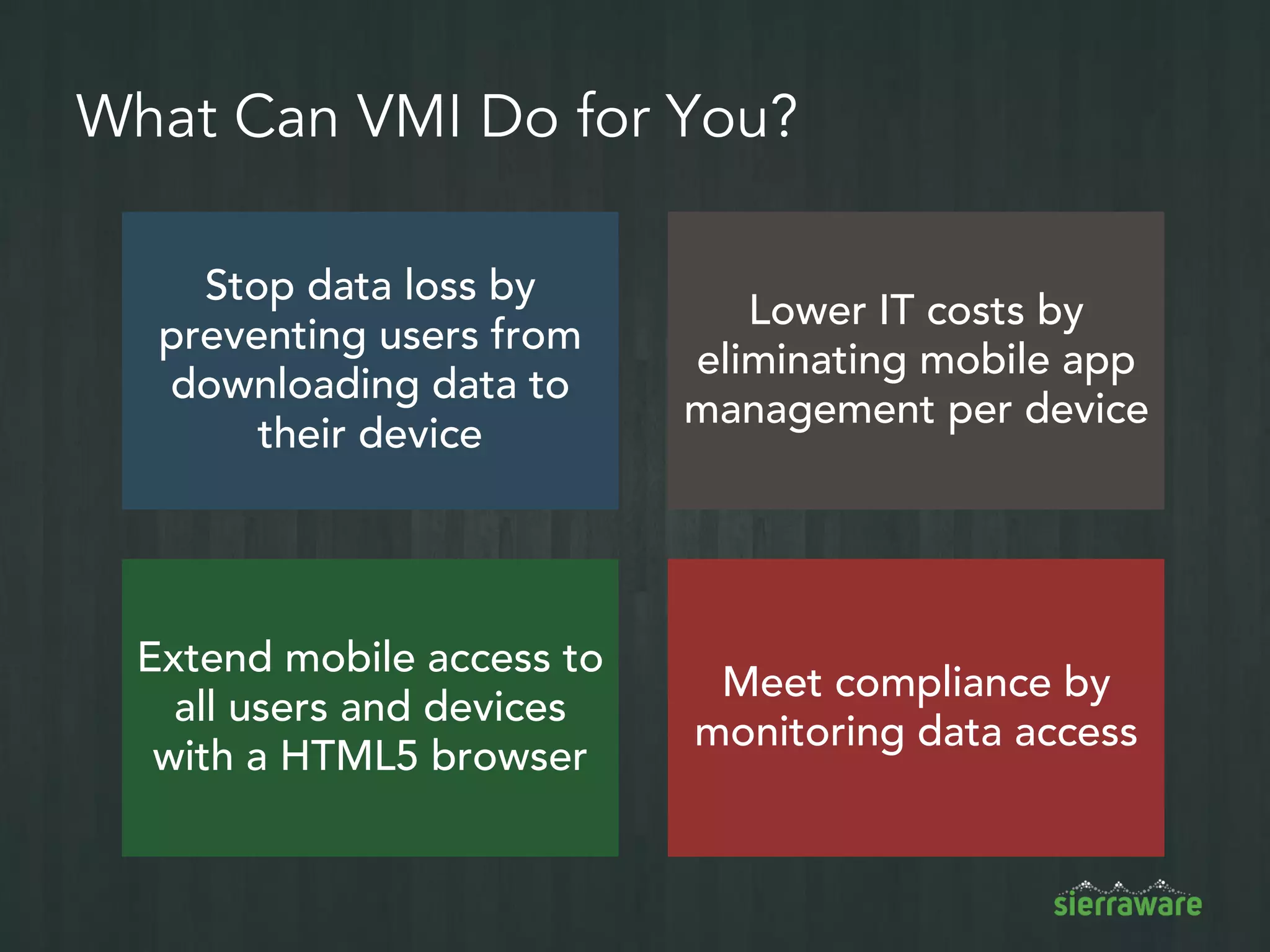 What Can VMI Do for You?

Stop data loss by preventing users from downloading data to their device

Lower IT costs by eliminating mobile app management per device

Extend mobile access to all users and devices with a HTML5 browser

Meet compliance by monitoring data access

sierraware